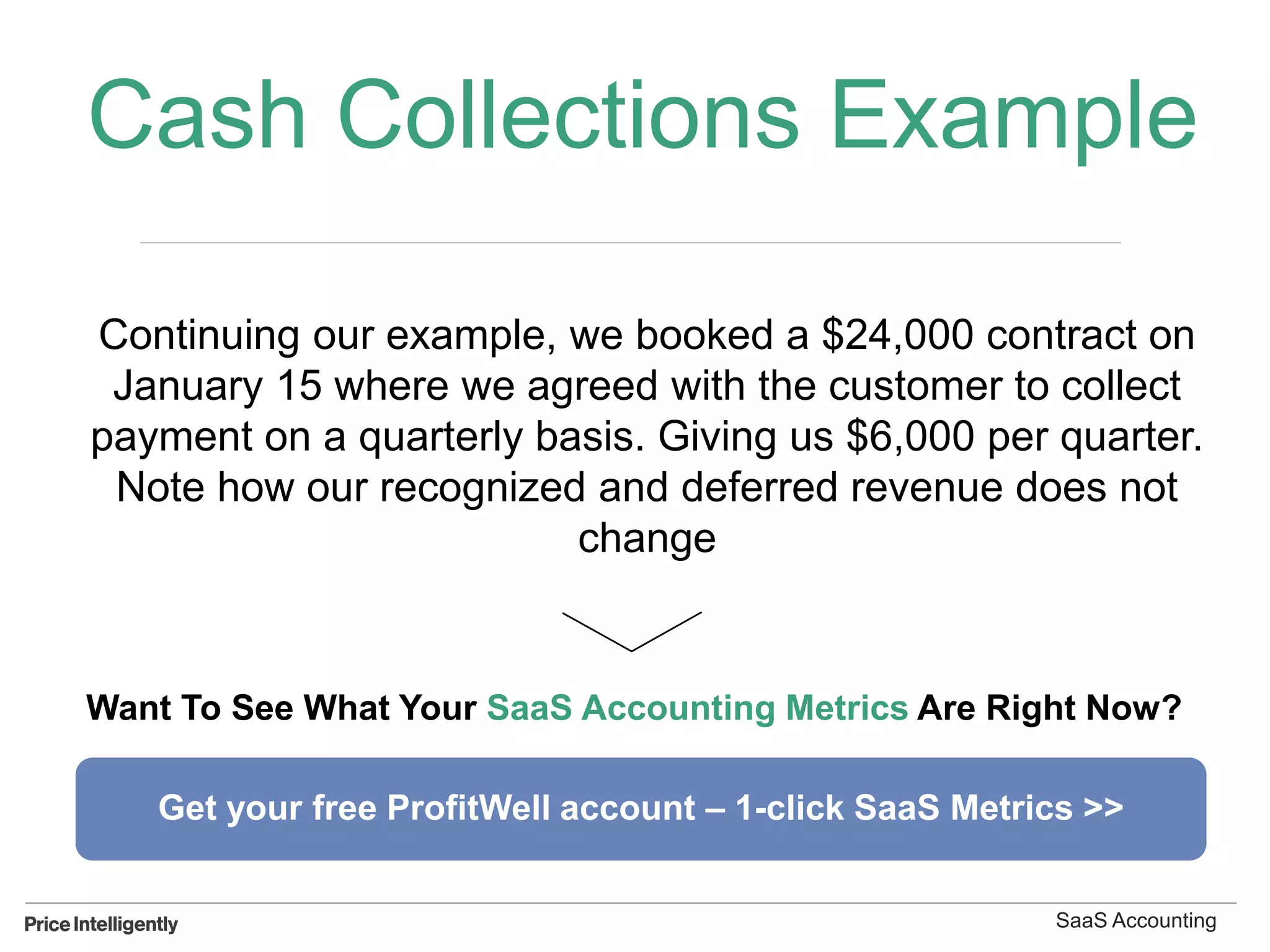 Cash Collections Example

Continuing our example, we booked a \$24,000 contract on January 15 where we agreed with the customer to collect payment on a quarterly basis. Giving us \$6,000 per quarter. Note how our recognized and deferred revenue does not change

Want To See What Your SaaS Accounting Metrics Are Right Now?

Get your free ProfitWell account – 1-click SaaS Metrics >>

Price Intelligently

SaaS Accounting